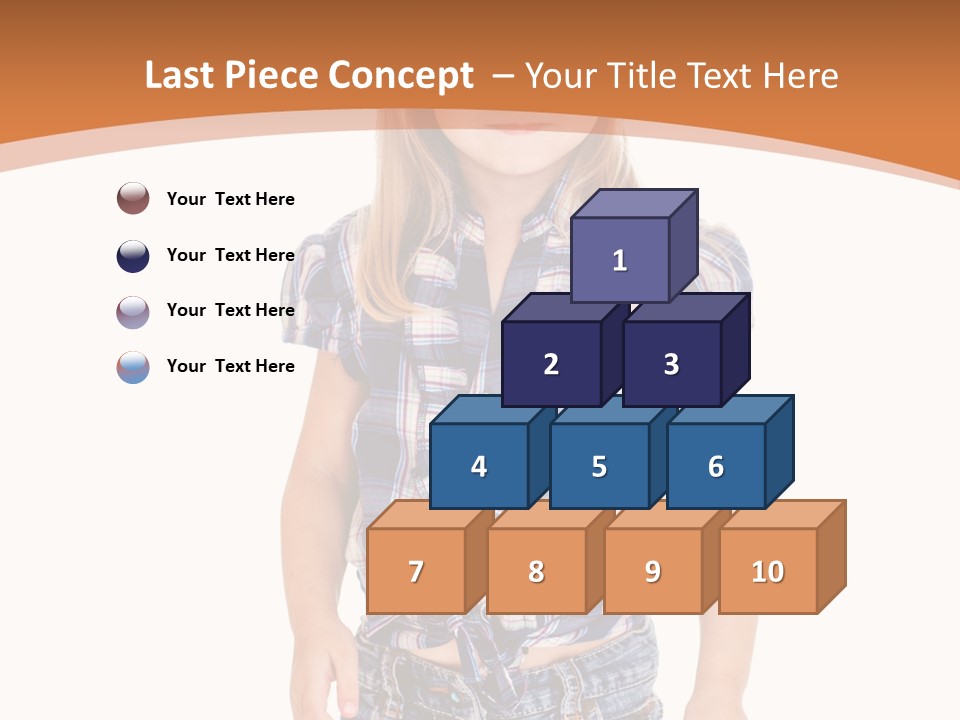 Last Piece Concept – Your Title Text Here

Your Text Here

Your Text Here

Your Text Here

Your Text Here

1

2

3

4

5

6

7

8

9

10